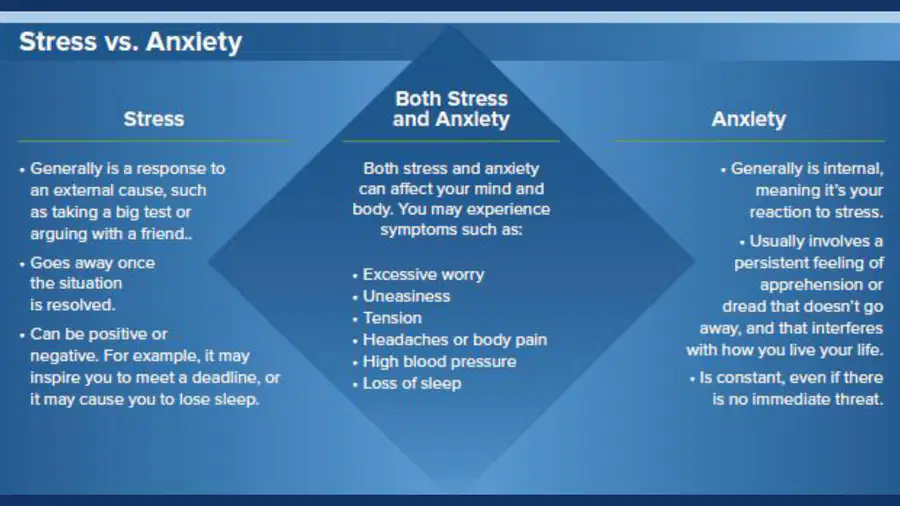 Stress vs. Anxiety

Stress

• Generally is a response to an external cause, such as taking a big test or arguing with a friend..

• Goes away once the situation is resolved.

• Can be positive or negative. For example, it may inspire you to meet a deadline, or it may cause you to lose sleep.

Both Stress and Anxiety

Both stress and anxiety can affect your mind and body. You may experience symptoms such as:

• Excessive worry
• Uneasiness
• Tension
• Headaches or body pain
• High blood pressure
• Loss of sleep

Anxiety

• Generally is internal, meaning it's your reaction to stress.

• Usually involves a persistent feeling of apprehension or dread that doesn't go away, and that interferes with how you live your life.

• Is constant, even if there is no immediate threat.